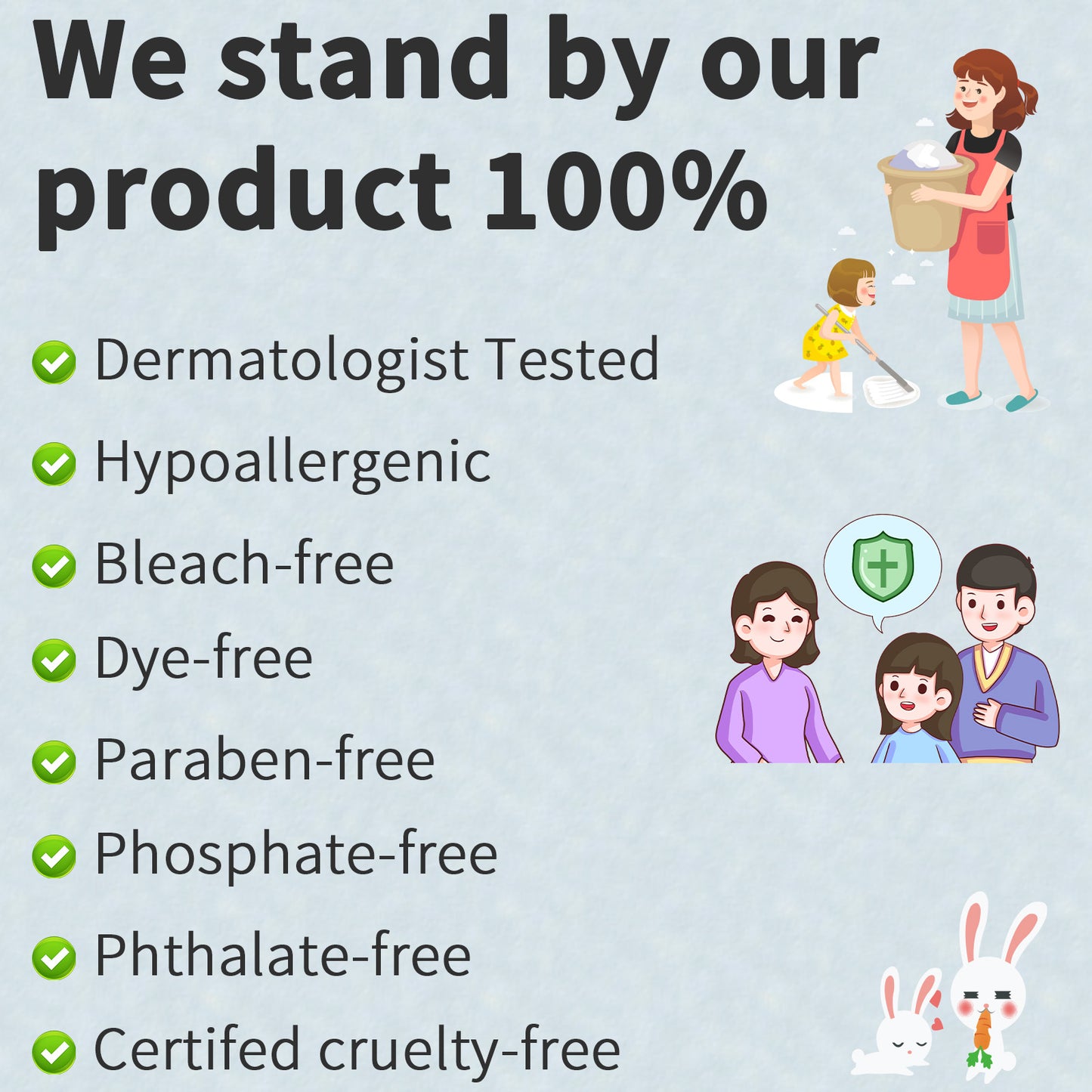 We stand by our product 100%

Dermatologist Tested
Hypoallergenic
Bleach-free
Dye-free
Paraben-free
Phosphate-free
Phthalate-free
Certifed cruelty-free